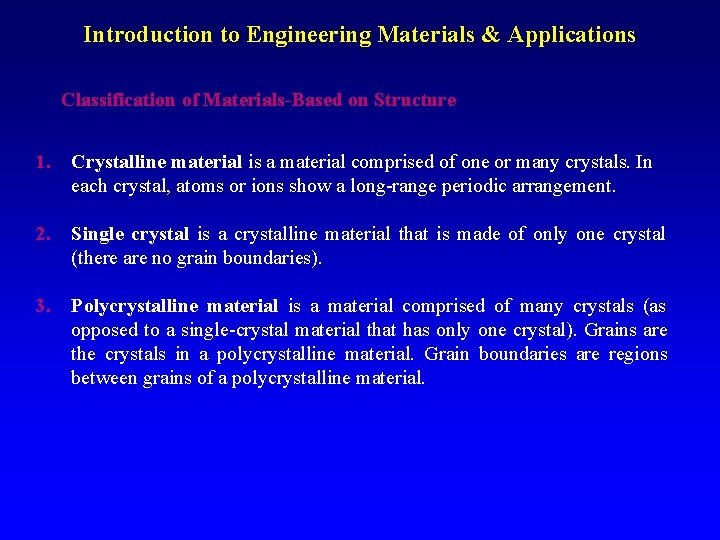 Introduction to Engineering Materials & Applications

Classification of Materials-Based on Structure

1. Crystalline material is a material comprised of one or many crystals. In each crystal, atoms or ions show a long-range periodic arrangement.

2. Single crystal is a crystalline material that is made of only one crystal (there are no grain boundaries).

3. Polycrystalline material is a material comprised of many crystals (as opposed to a single-crystal material that has only one crystal). Grains are the crystals in a polycrystalline material. Grain boundaries are regions between grains of a polycrystalline material.